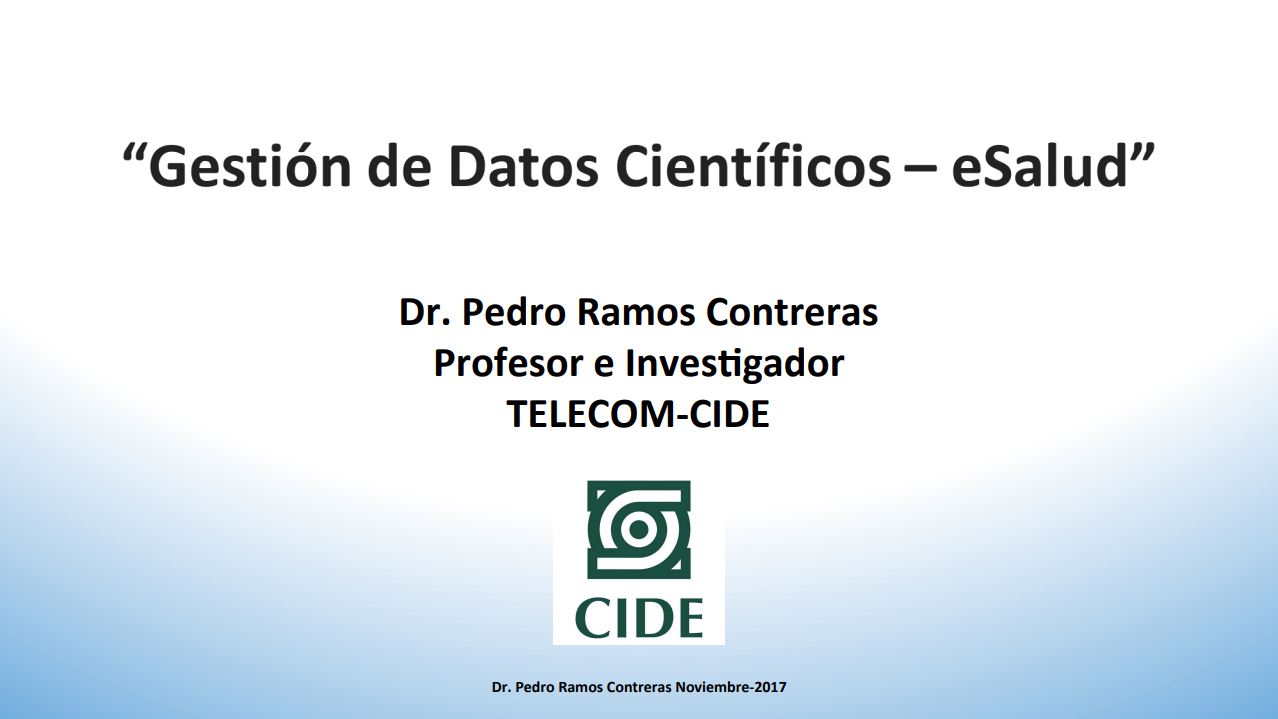 “Gestión de Datos Científicos – eSalud”

Dr. Pedro Ramos Contreras
Profesor e Investigador
TELECOM-CIDE

CIDE

Dr. Pedro Ramos Contreras Noviembre-2017